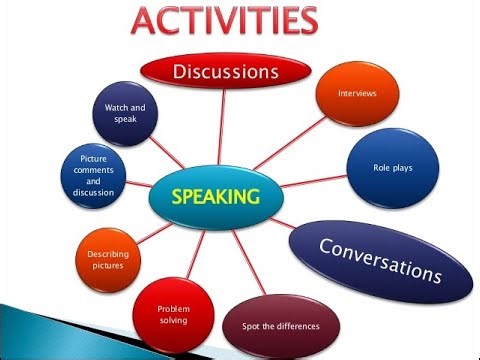 ACTIVITIES

Discussions

Watch and speak

Interviews

Picture comments and discussion

SPEAKING

Role plays

Describing pictures

Conversations

Problem solving

Spot the differences